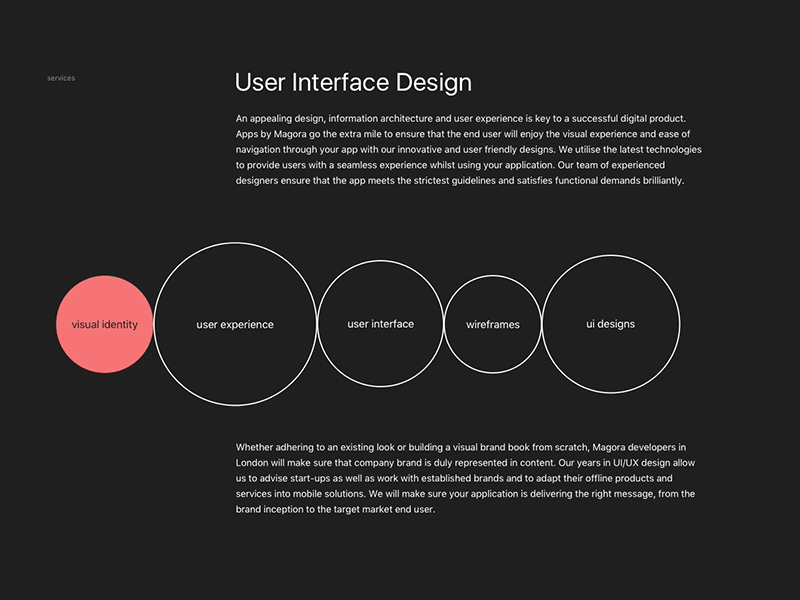 services

User Interface Design

An appealing design, information architecture and user experience is key to a successful digital product. Apps by Magora go the extra mile to ensure that the end user will enjoy the visual experience and ease of navigation through your app with our innovative and user friendly designs. We utilise the latest technologies to provide users with a seamless experience whilst using your application. Our team of experienced designers ensure that the app meets the strictest guidelines and satisfies functional demands brilliantly.

visual identity

user experience

user interface

wireframes

ui designs

Whether adhering to an existing look or building a visual brand book from scratch, Magora developers in London will make sure that company brand is duly represented in content. Our years in UI/UX design allow us to advise start-ups as well as work with established brands and to adapt their offline products and services into mobile solutions. We will make sure your application is delivering the right message, from the brand inception to the target market end user.